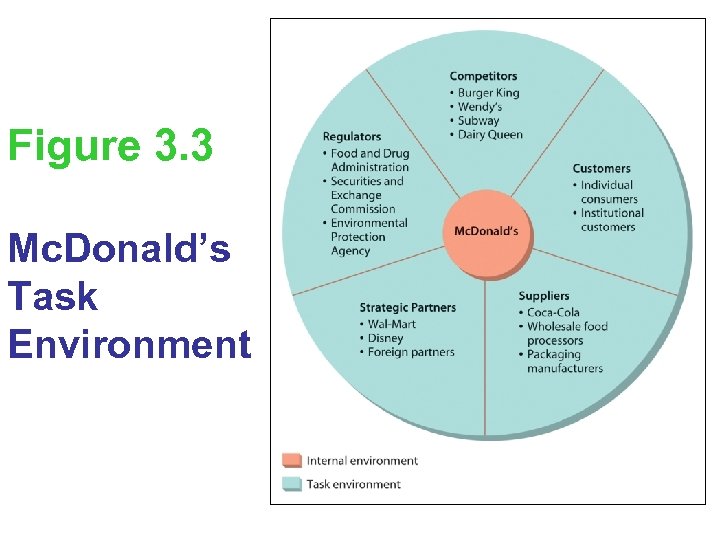 Figure 3.3

McDonald's Task Environment

Competitors
• Burger King
• Wendy's
• Subway
• Dairy Queen

Regulators
• Food and Drug Administration
• Securities and Exchange Commission
• Environmental Protection Agency

Customers
• Individual consumers
• Institutional customers

McDonald's

Strategic Partners
• Wal-Mart
• Disney
• Foreign partners

Suppliers
• Coca-Cola
• Wholesale food processors
• Packaging manufacturers

Internal environment

Task environment